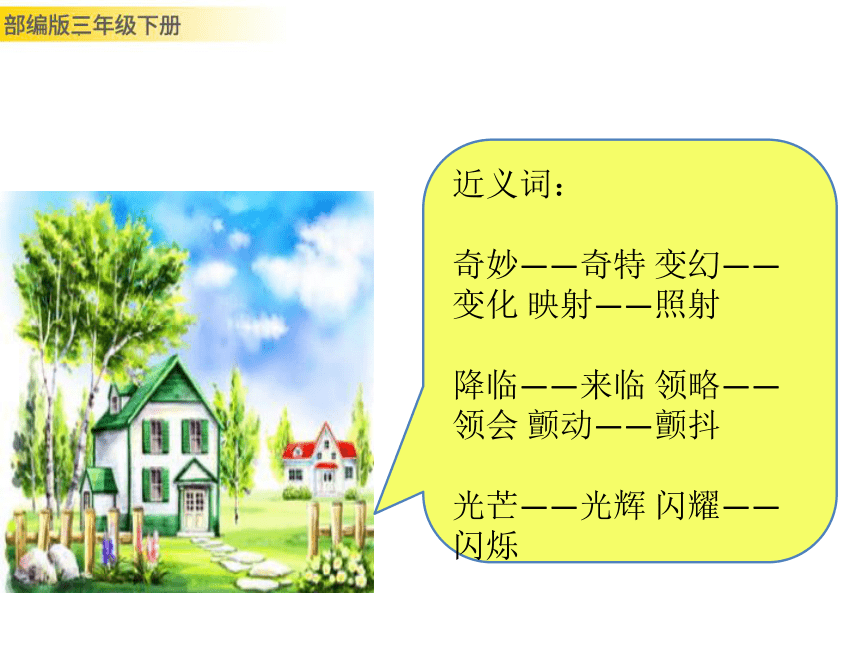 部编版三年级下册

近义词：

奇妙——奇特 变幻——变化 映射——照射

降临——来临 领略——领会 颤动——颤抖

光芒——光辉 闪耀——闪烁